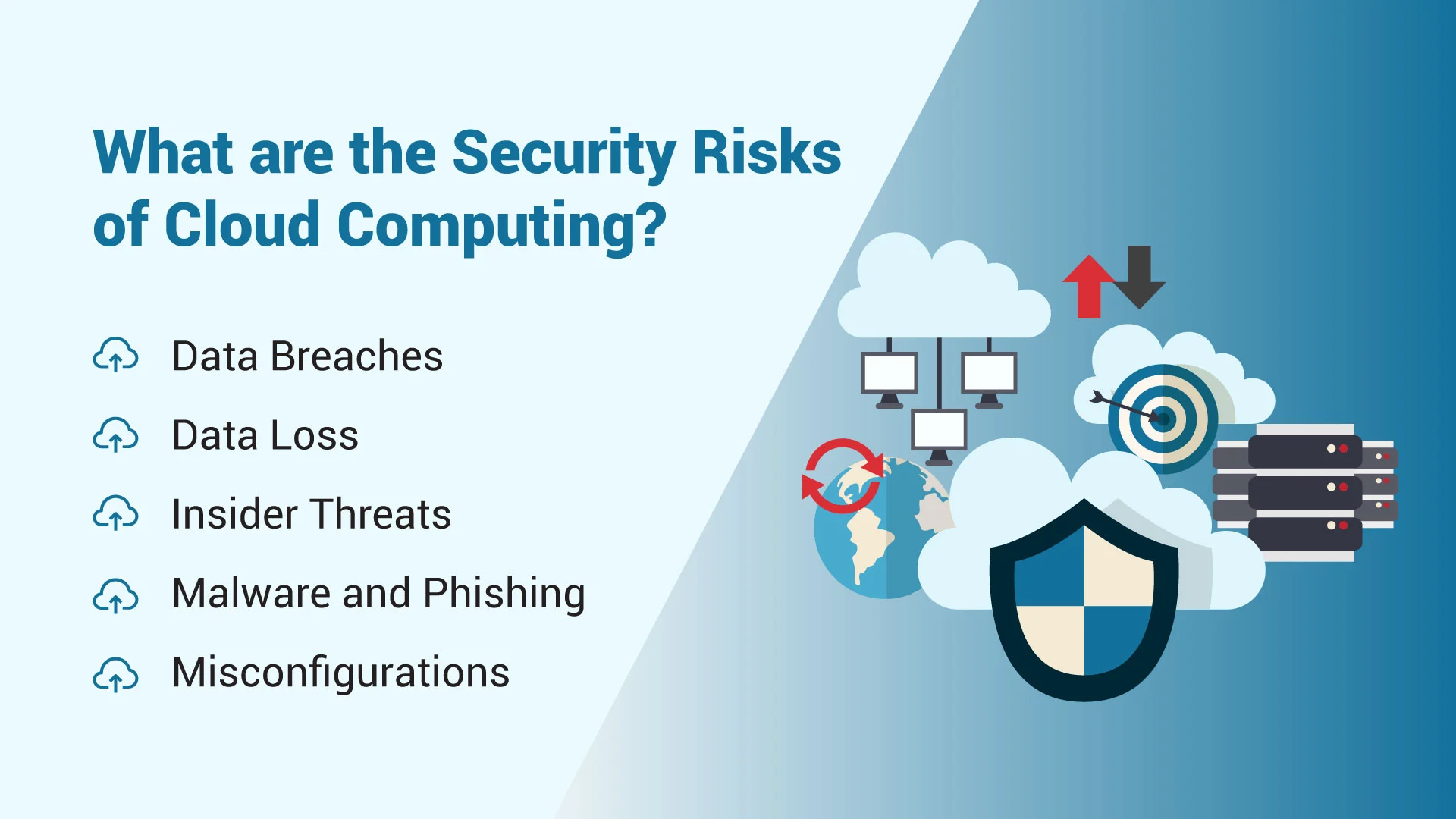 What are the Security Risks of Cloud Computing?

Data Breaches

Data Loss

Insider Threats

Malware and Phishing

Misconfigurations